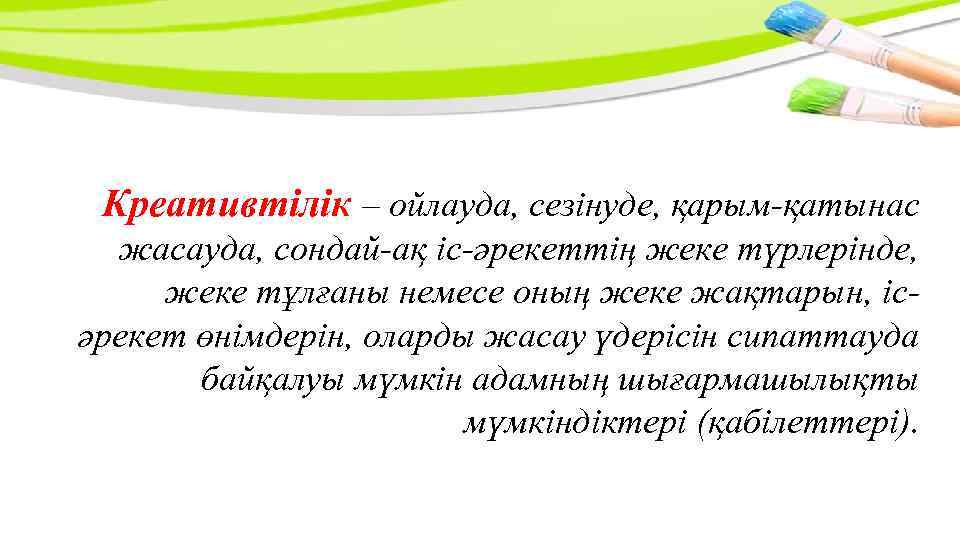 Креативтілік – ойлауда, сезінуде, қарым-қатынас жасауда, сондай-ақ іс-әрекеттің жеке түрлерінде, жеке тұлғаны немесе оның жеке жақтарын, іс-әрекет өнімдерін, оларды жасау үдерісін сипаттауда байқалуы мүмкін адамның шығармашылықты мүмкіндіктері (қабілеттері).